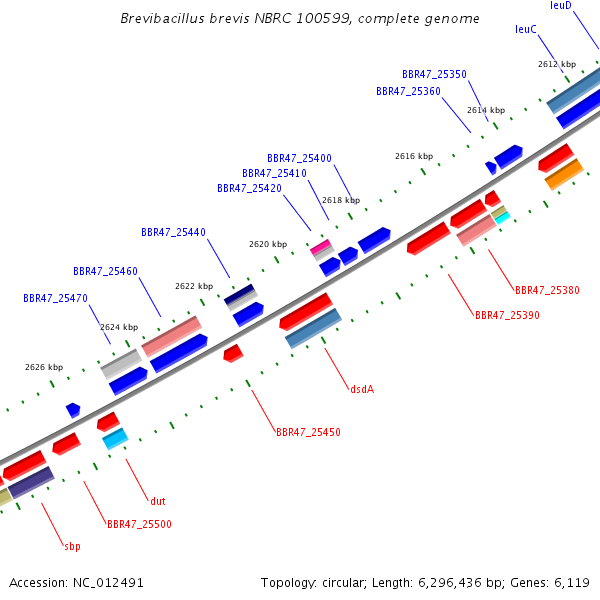 Brevibacillus brevis NBRC 100599, complete genome

leuD
leuC
2612 kbp
BBR47_25350
BBR47_25360
2614 kbp
2616 kbp
BBR47_25400
BBR47_25410
BBR47_25420
2618 kbp
BBR47_25440
2620 kbp
BBR47_25460
2622 kbp
BBR47_25470
2624 kbp
2626 kbp
BBR47_25380
BBR47_25390
dsdA
BBR47_25450
dut
BBR47_25500
sbp

Accession: NC_012491
Topology: circular; Length: 6,296,436 bp; Genes: 6,119